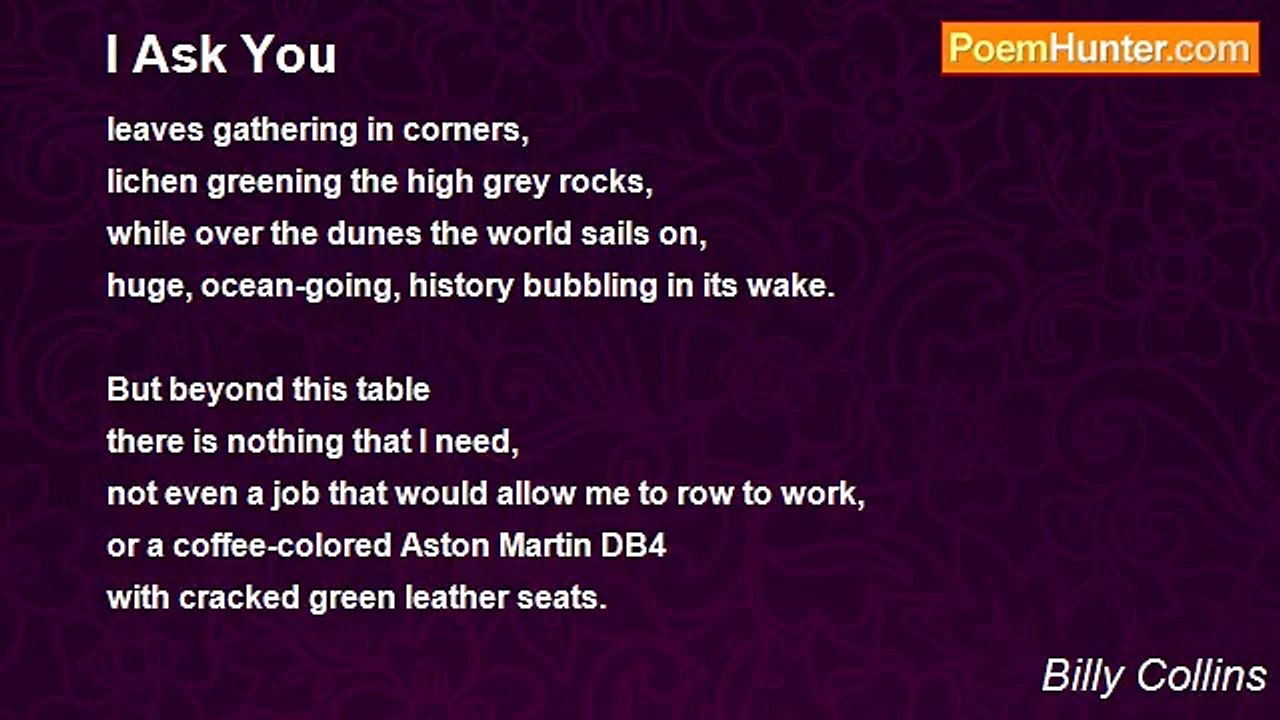 I Ask You

PoemHunter.com

leaves gathering in corners,
lichen greening the high grey rocks,
while over the dunes the world sails on,
huge, ocean-going, history bubbling in its wake.

But beyond this table
there is nothing that I need,
not even a job that would allow me to row to work,
or a coffee-colored Aston Martin DB4
with cracked green leather seats.

Billy Collins